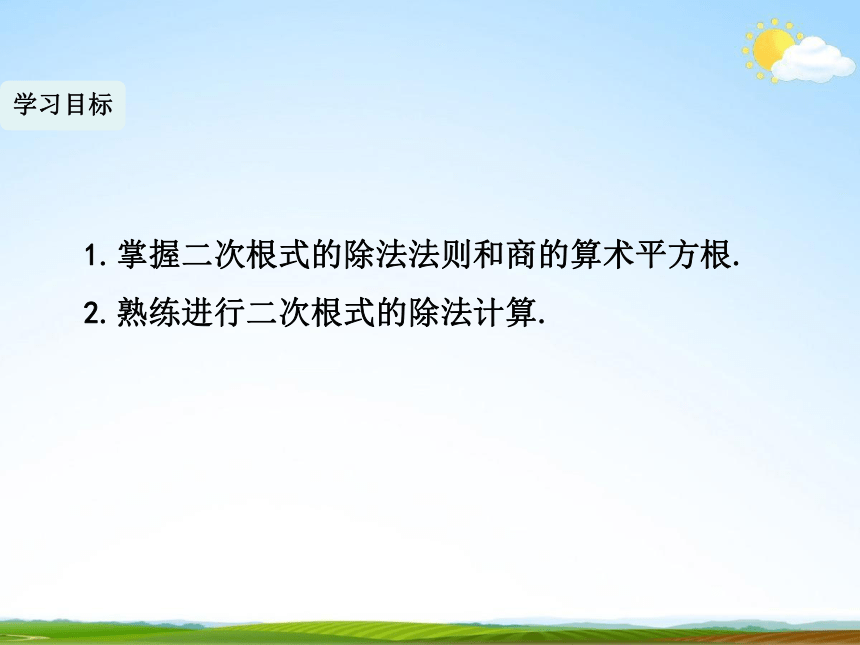 学习目标

1. 掌握二次根式的除法法则和商的算术平方根.

2. 熟练进行二次根式的除法计算.